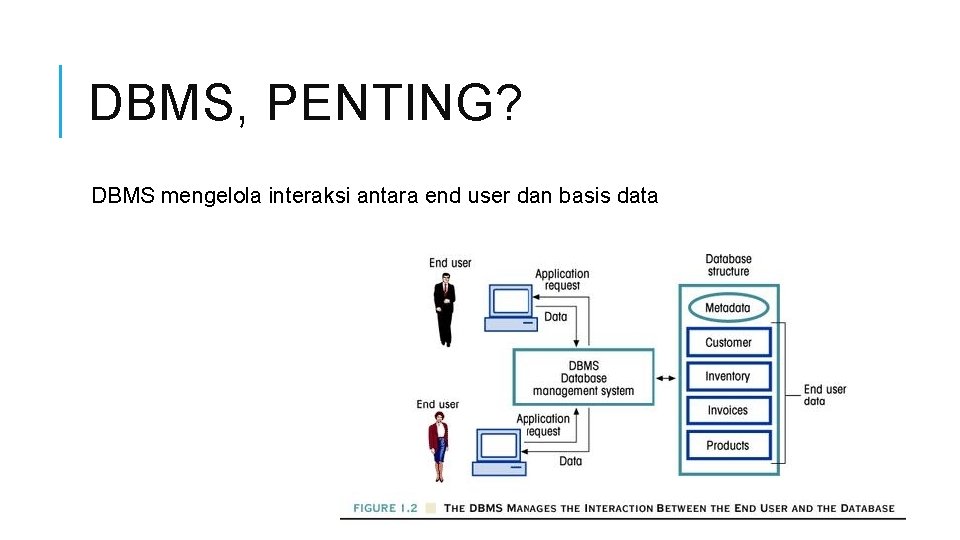 DBMS, PENTING?

DBMS mengelola interaksi antara end user dan basis data

End user

Application request

Data

DBMS Database management system

End user

Application request

Data

Database structure

Metadata

Customer

Inventory

Invoices

Products

End user data

FIGURE 1.2 THE DBMS MANAGES THE INTERACTION BETWEEN THE END USER AND THE DATABASE